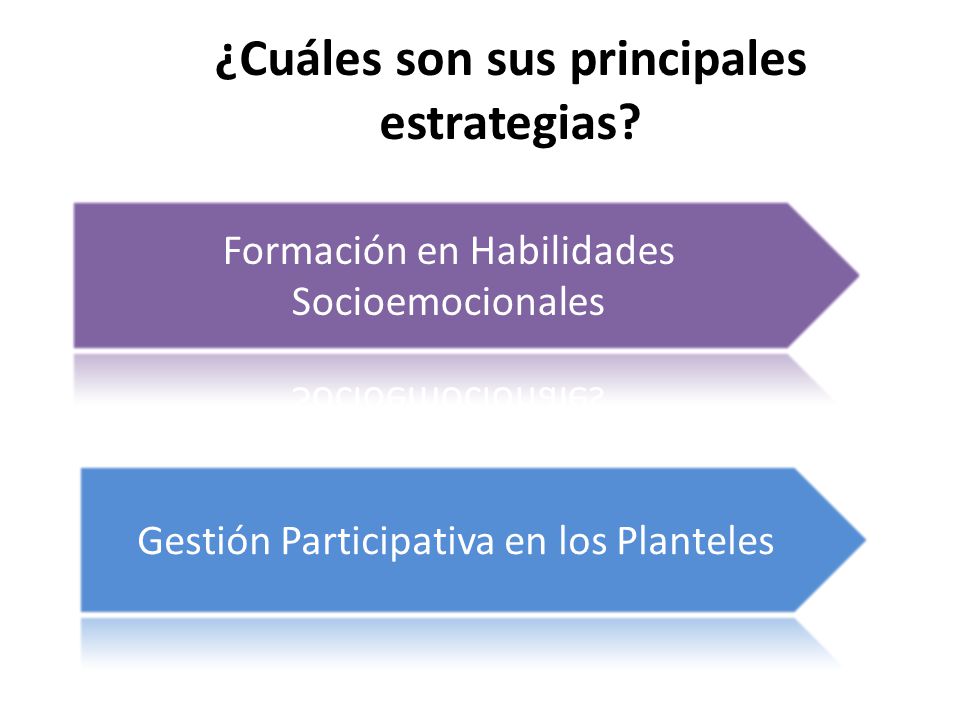 ¿Cuáles son sus principales estrategias?

Formación en Habilidades Socioemocionales

Gestión Participativa en los Planteles